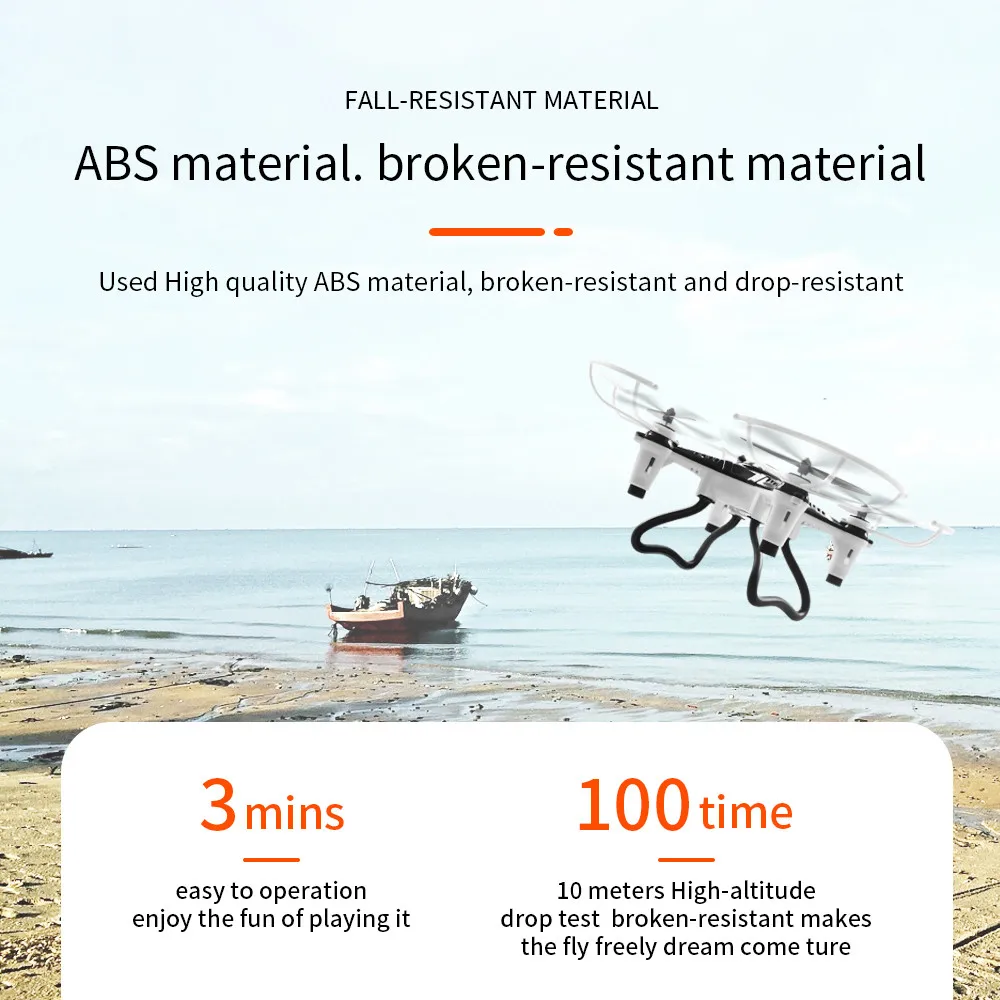 FALL-RESISTANT MATERIAL

ABS material. broken-resistant material

Used High quality ABS material, broken-resistant and drop-resistant

3 mins

easy to operation
enjoy the fun of playing it

100 time

10 meters High-altitude
drop test broken-resistant makes
the fly freely dream come ture